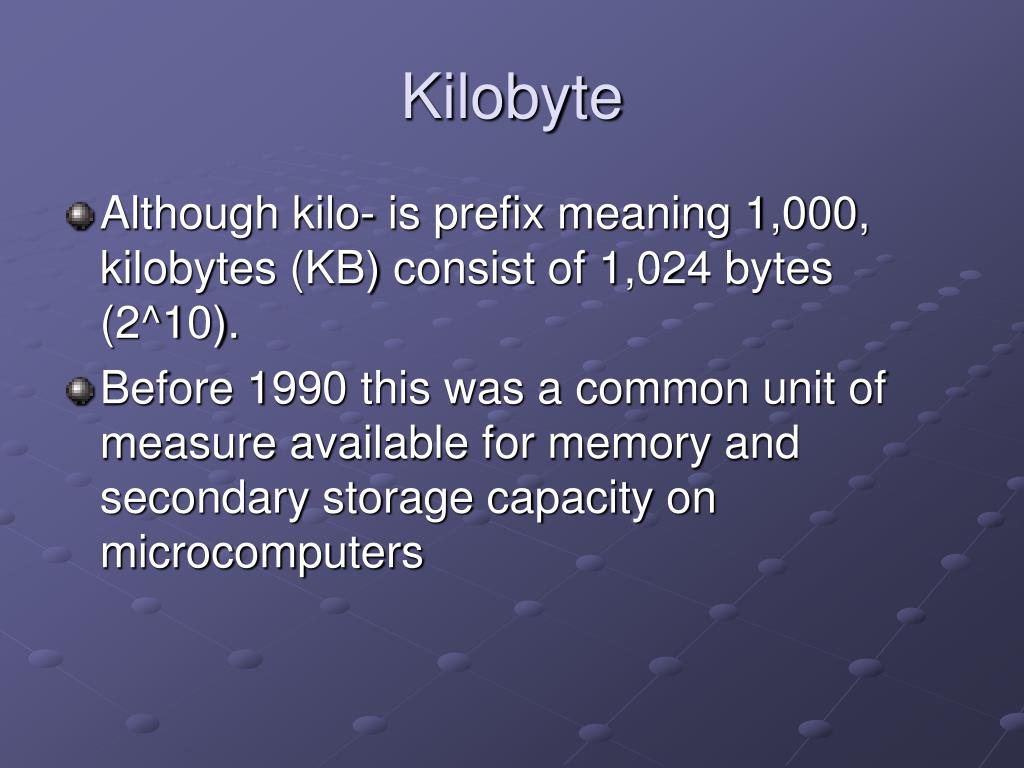 Kilobyte

Although kilo- is prefix meaning 1,000, kilobytes (KB) consist of 1,024 bytes (2^10).

Before 1990 this was a common unit of measure available for memory and secondary storage capacity on microcomputers